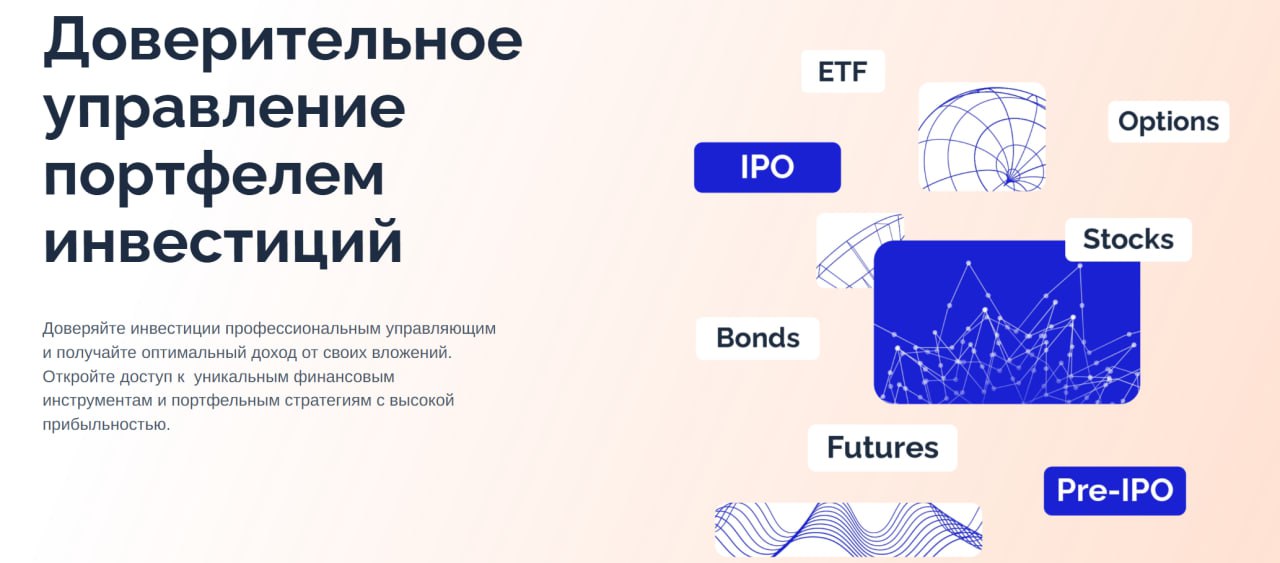 Доверительное управление портфелем инвестиций

Доверяйте инвестиции профессиональным управляющим и получайте оптимальный доход от своих вложений. Откройте доступ к  уникальным финансовым инструментам и портфельным стратегиям с высокой прибыльностью.

ETF

Options

IPO

Stocks

Bonds

Futures

Pre-IPO